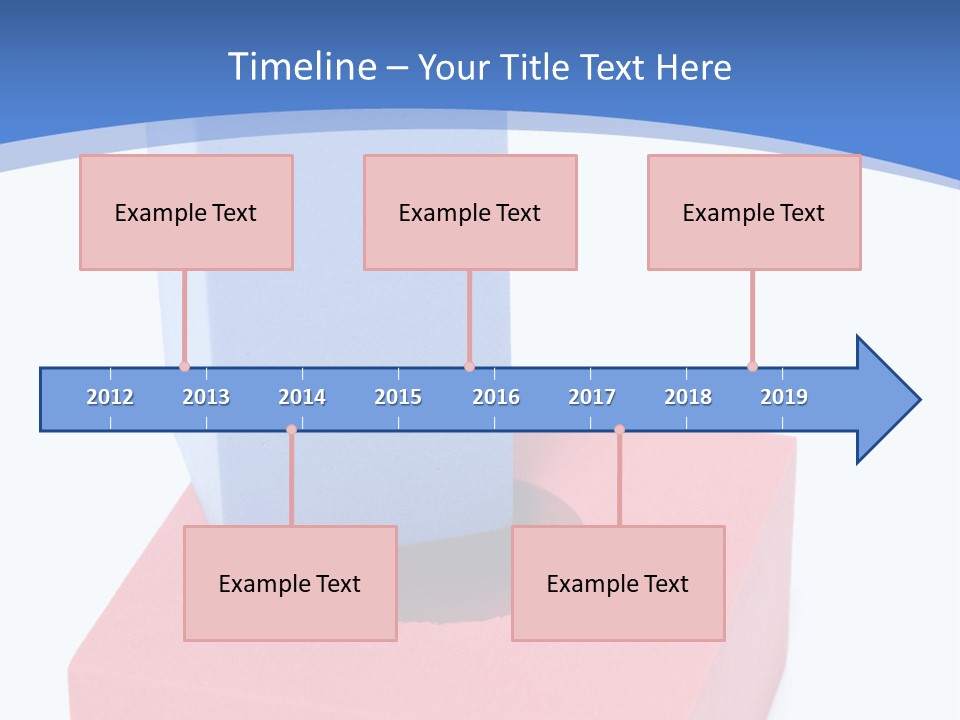 Timeline – Your Title Text Here

Example Text

Example Text

Example Text

2012 2013 2014 2015 2016 2017 2018 2019

Example Text

Example Text